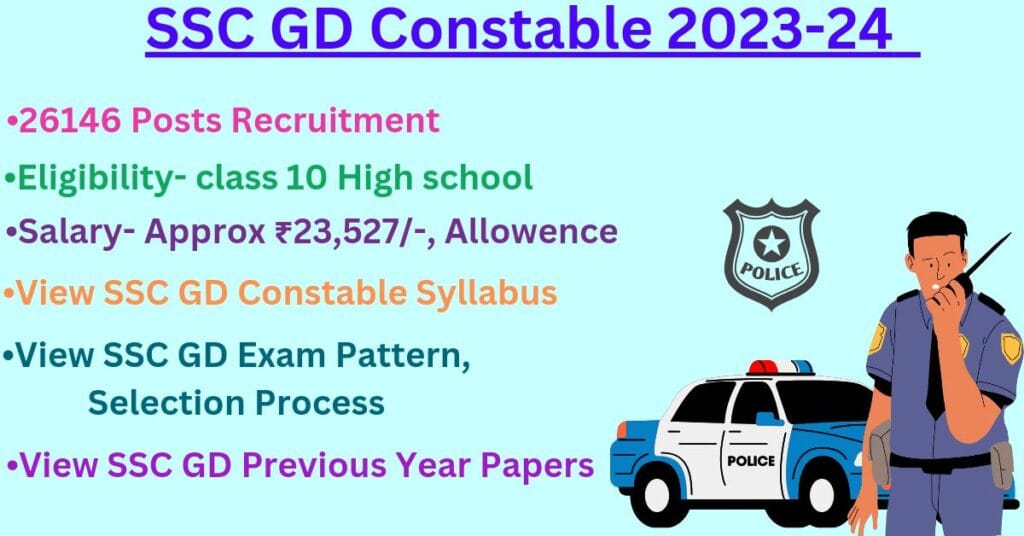 SSC GD Constable 2023-24

•26146 Posts Recruitment

•Eligibility- class 10 High school

•Salary- Approx ₹23,527/-, Allowence

•View SSC GD Constable Syllabus

•View SSC GD Exam Pattern, Selection Process

•View SSC GD Previous Year Papers

POLICE

POLICE